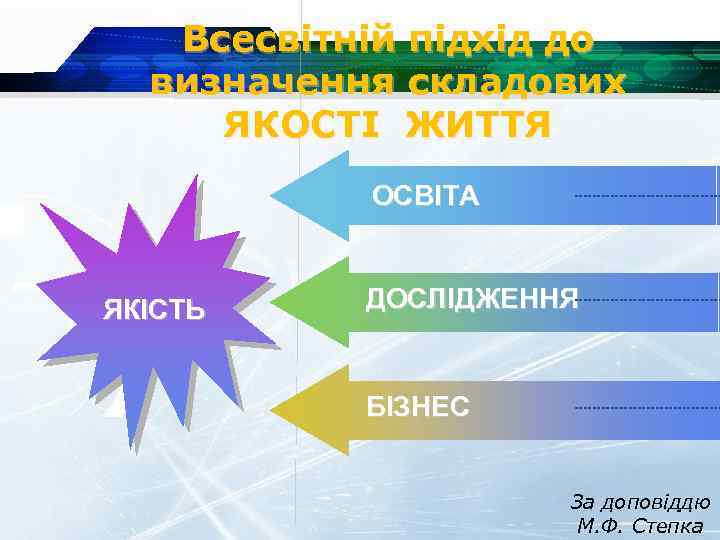 Всесвітній підхід до визначення складових ЯКОСТІ ЖИТТЯ

ЯКІСТЬ

ОСВІТА

ДОСЛІДЖЕННЯ

БІЗНЕС

За доповіддю М.Ф. Степка